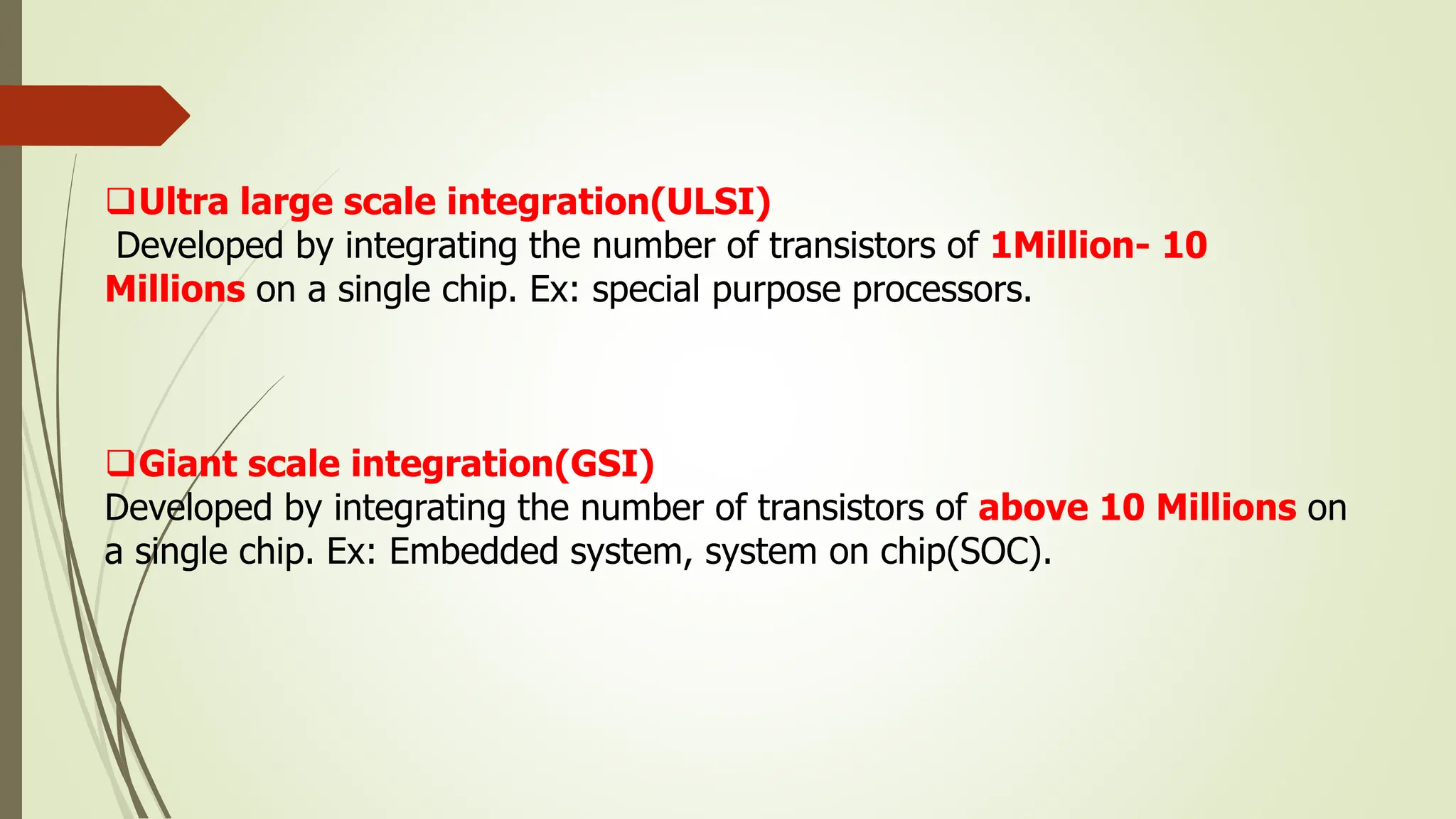 ❑Ultra large scale integration(ULSI)
Developed by integrating the number of transistors of 1Million- 10 Millions on a single chip. Ex: special purpose processors.

❑Giant scale integration(GSI)
Developed by integrating the number of transistors of above 10 Millions on a single chip. Ex: Embedded system, system on chip(SOC).